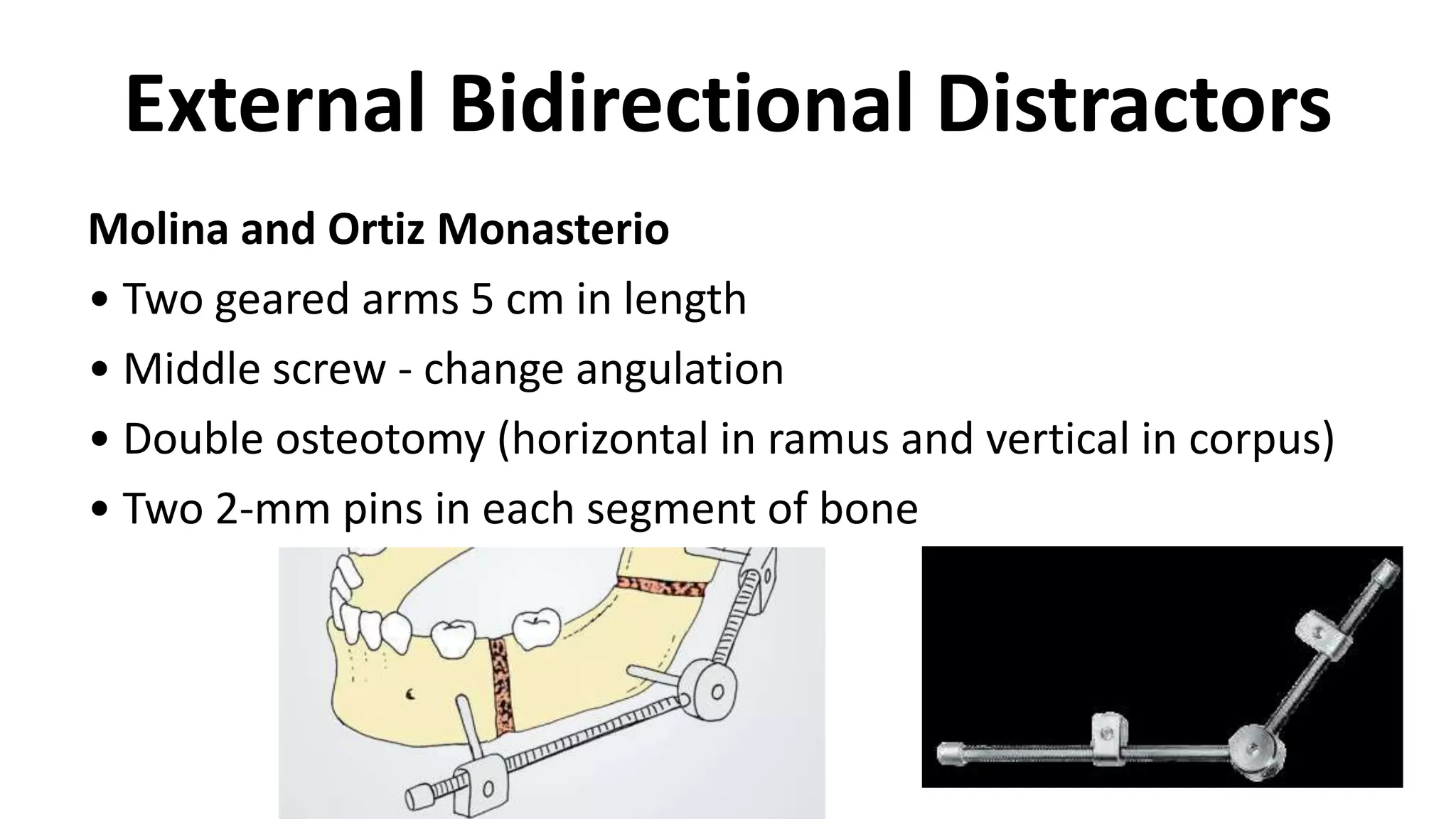 External Bidirectional Distractors

Molina and Ortiz Monasterio

• Two geared arms 5 cm in length
• Middle screw - change angulation
• Double osteotomy (horizontal in ramus and vertical in corpus)
• Two 2-mm pins in each segment of bone